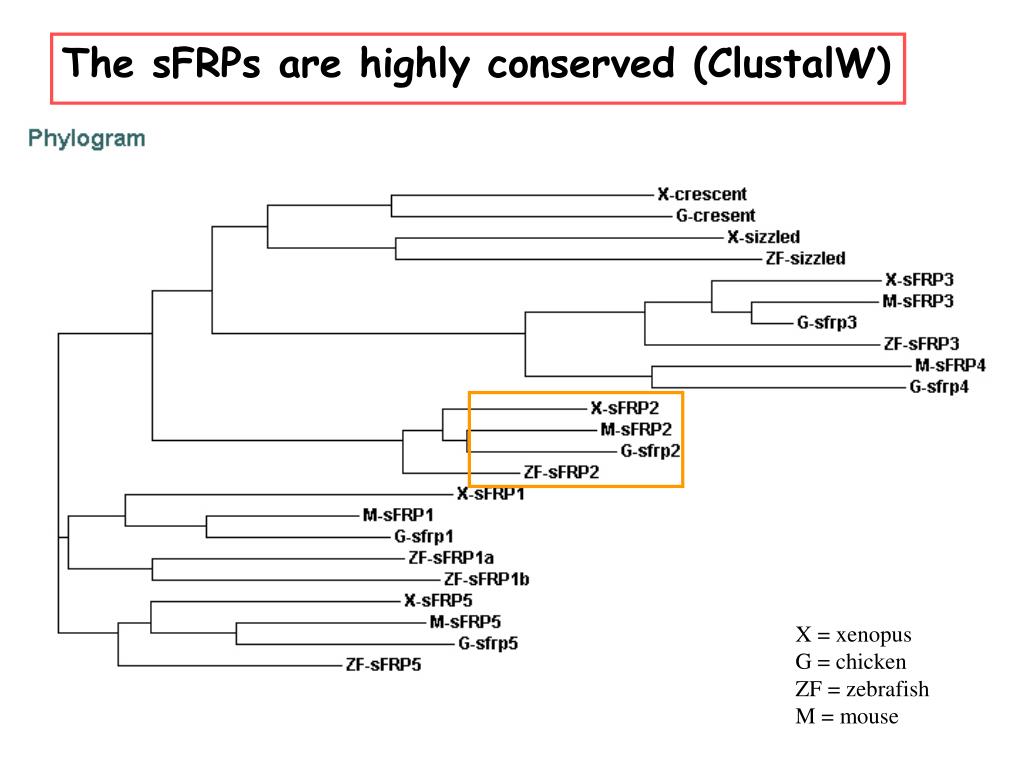 The sFRPs are highly conserved (ClustalW)

Phylogram

X-crescent
G-cresent
X-sizzled
ZF-sizzled
X-sFRP3
M-sFRP3
G-sfrp3
ZF-sFRP3
M-sFRP4
G-sfrp4
X-sFRP2
M-sFRP2
G-sfrp2
ZF-sFRP2
X-sFRP1
M-sFRP1
G-sfrp1
ZF-sFRP1a
ZF-sFRP1b
X-sFRP5
M-sFRP5
G-sfrp5
ZF-sFRP5

X = xenopus
G = chicken
ZF = zebrafish
M = mouse